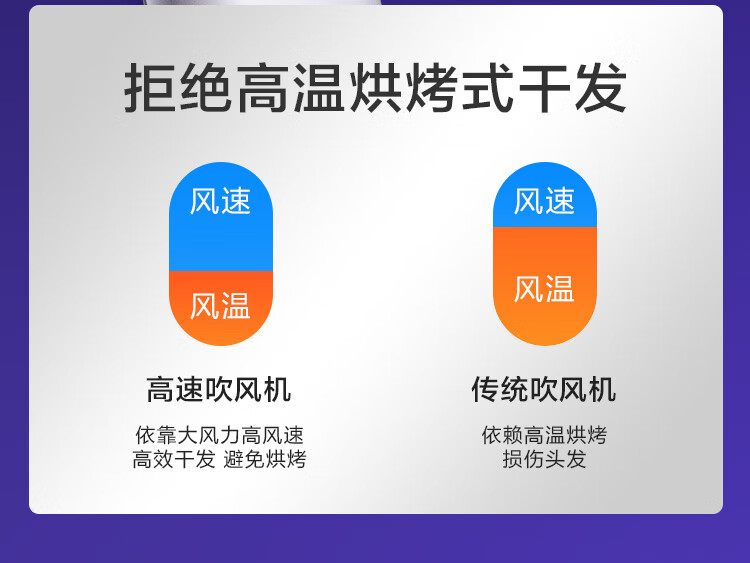 拒绝高温烘烤式干发

风速

风温

高速吹风机

依靠大风力高风速
高效干发 避免烘烤

风速

风温

传统吹风机

依赖高温烘烤
损伤头发